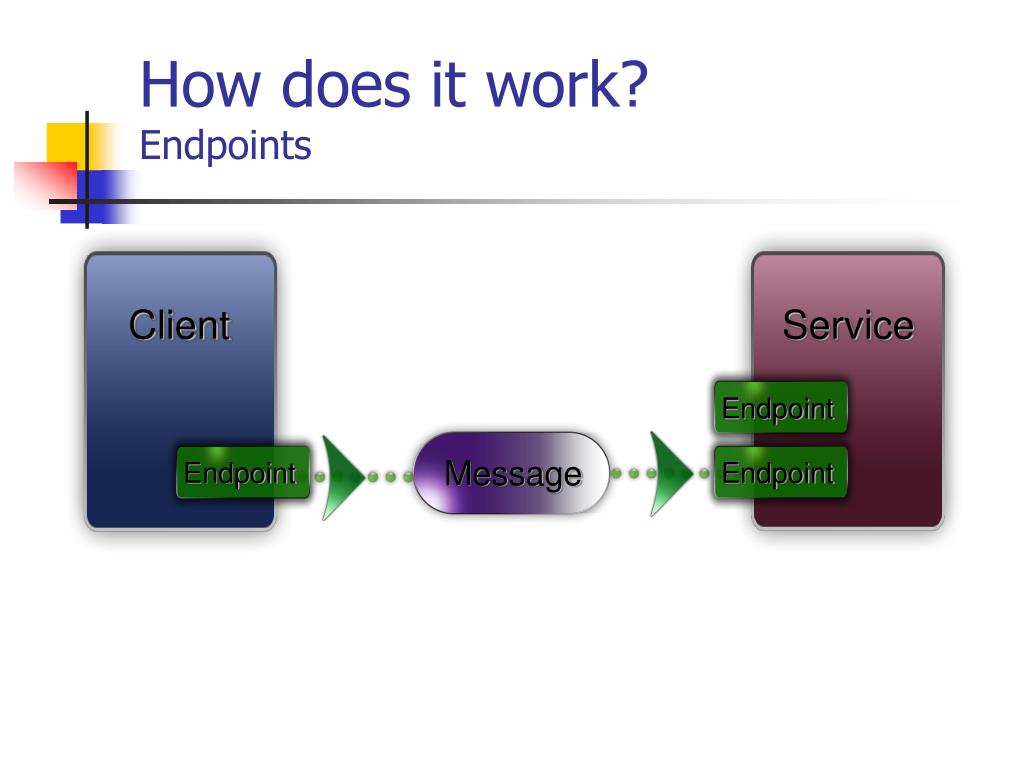 How does it work?
Endpoints

Client

Endpoint

Message

Service

Endpoint

Endpoint